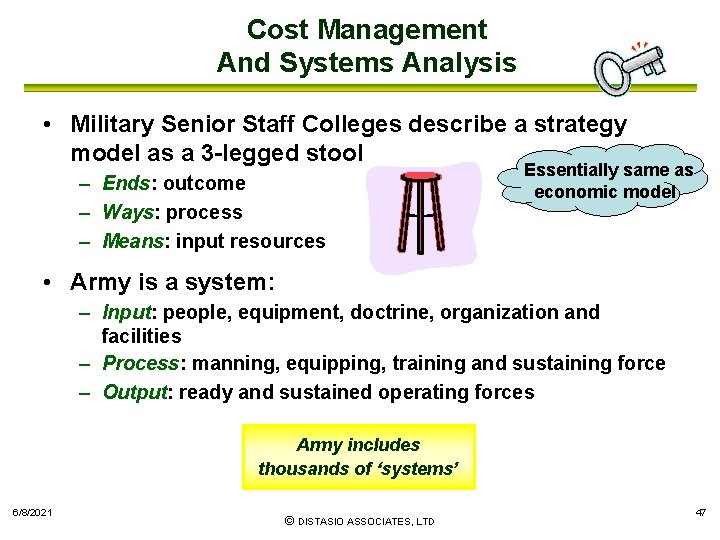 Cost Management And Systems Analysis

• Military Senior Staff Colleges describe a strategy model as a 3-legged stool

– Ends: outcome
– Ways: process
– Means: input resources

Essentially same as economic model

• Army is a system:

– Input: people, equipment, doctrine, organization and facilities
– Process: manning, equipping, training and sustaining force
– Output: ready and sustained operating forces

Army includes thousands of 'systems'

6/8/2021

© DISTASIO ASSOCIATES, LTD

47